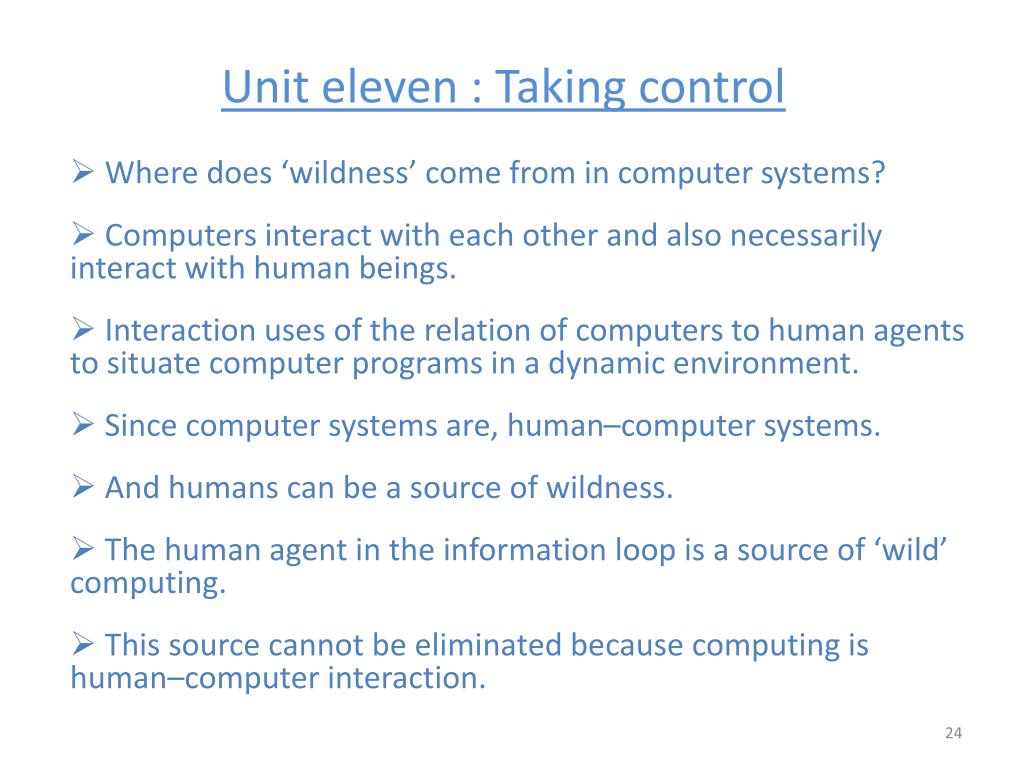 Unit eleven : Taking control

➢ Where does ‘wildness’ come from in computer systems?

➢ Computers interact with each other and also necessarily interact with human beings.

➢ Interaction uses of the relation of computers to human agents to situate computer programs in a dynamic environment.

➢ Since computer systems are, human–computer systems.

➢ And humans can be a source of wildness.

➢ The human agent in the information loop is a source of ‘wild’ computing.

➢ This source cannot be eliminated because computing is human–computer interaction.

24